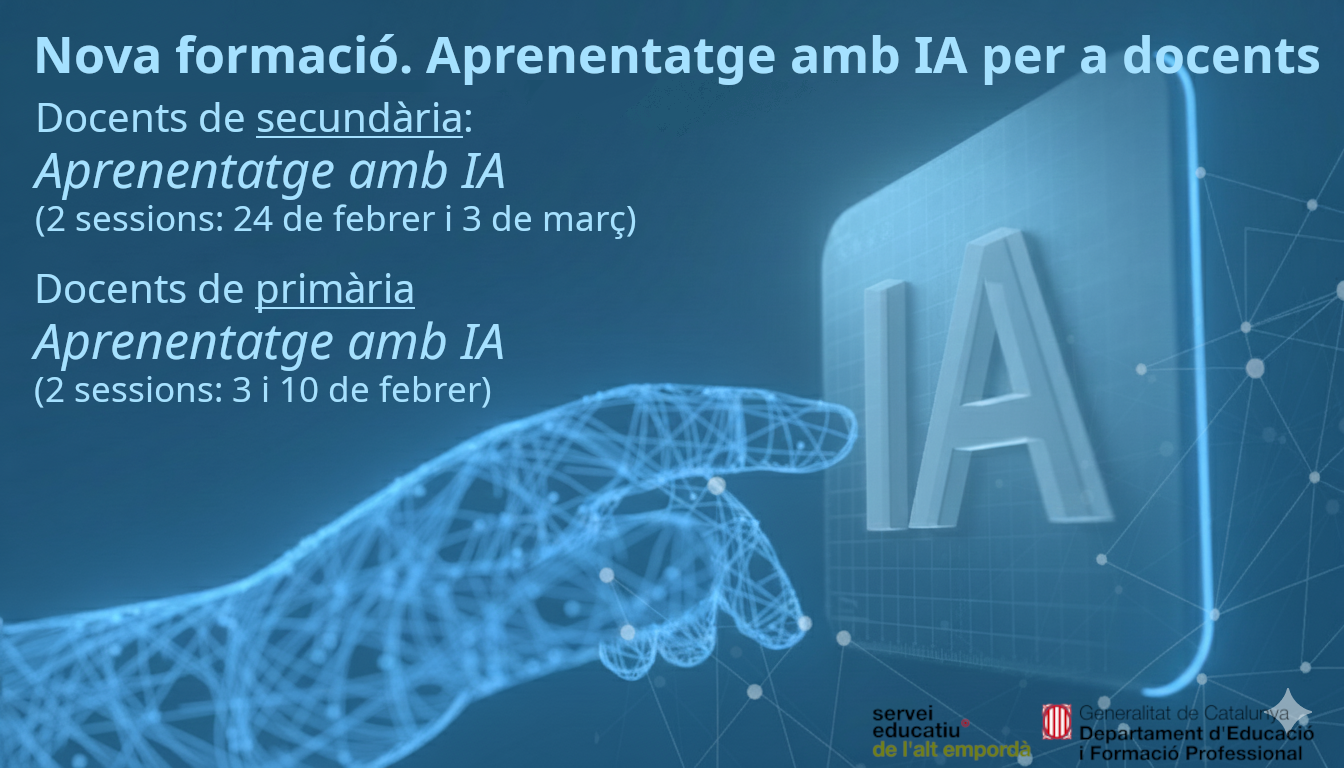 Nova formació. Aprenentatge amb IA per a docents

Docents de secundària:
Aprenentatge amb IA
(2 sessions: 24 de febrer i 3 de març)

Docents de primària
Aprenentatge amb IA
(2 sessions: 3 i 10 de febrer)

IA

servei educatiu de l'alt empordà

Generalitat de Catalunya
Departament d'Educació i Formació Professional